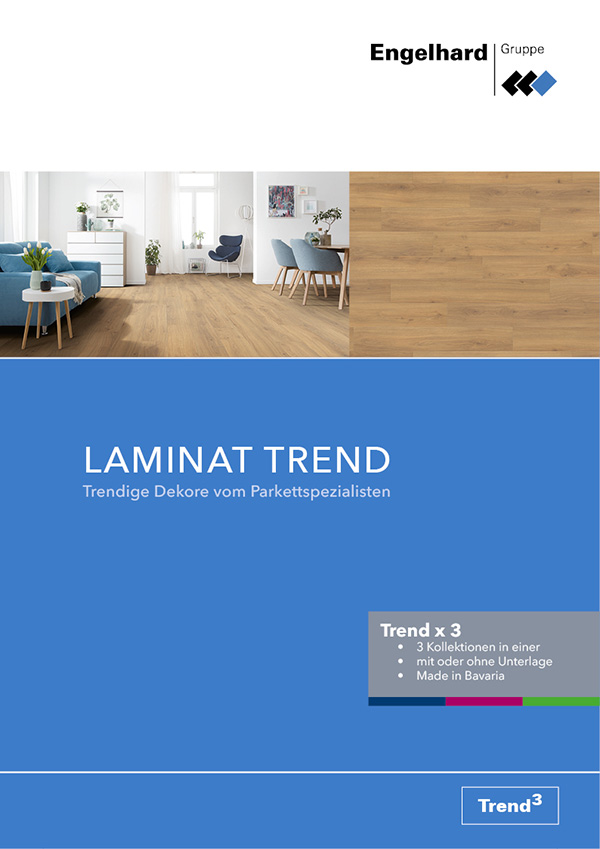 Engelhard Gruppe

LAMINAT TREND
Trendige Dekore vom Parkettspezialisten

Trend x 3
• 3 Kollektionen in einer
• mit oder ohne Unterlage
• Made in Bavaria

Trend$^3$